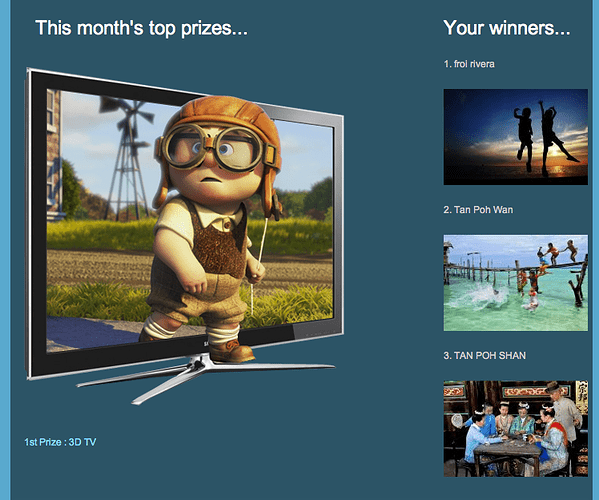 This month's top prizes...

1st Prize : 3D TV

Your winners...

1. frol rivera

2. Tan Poh Wan

3. TAN POH SHAN